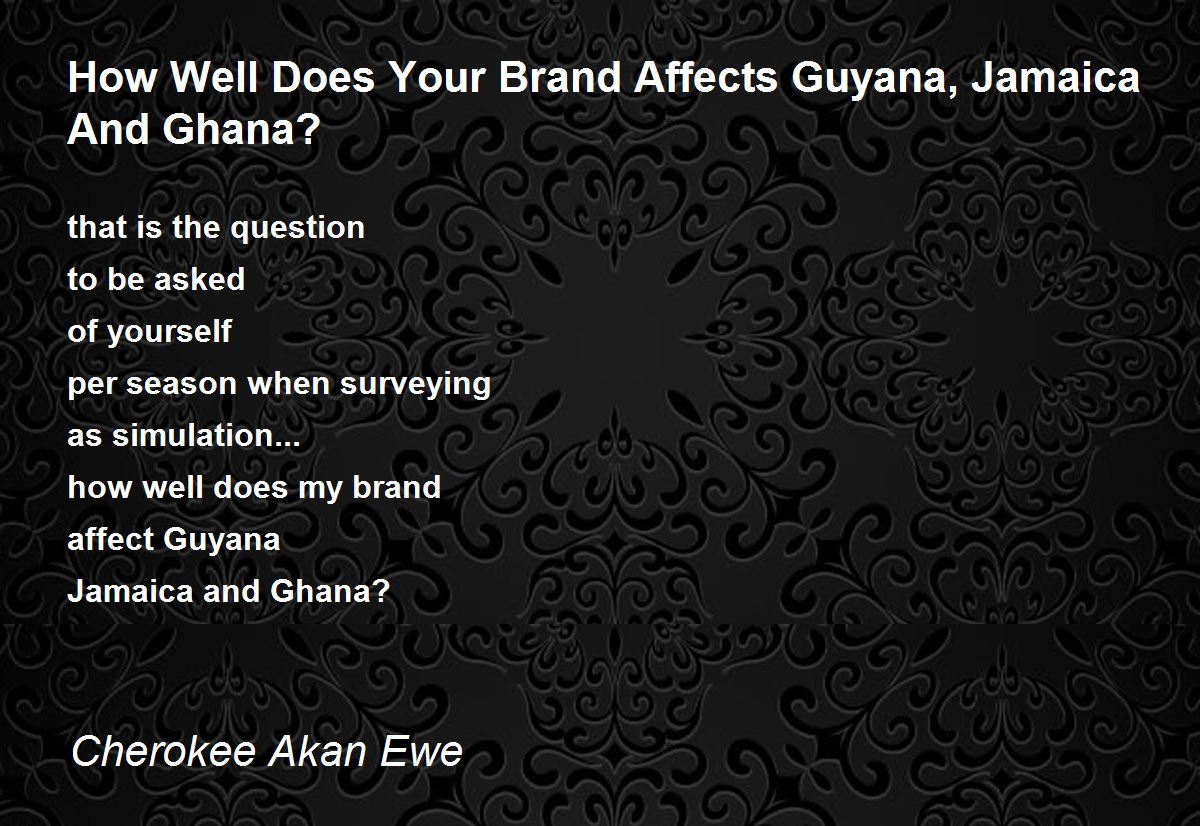 How Well Does Your Brand Affects Guyana, Jamaica And Ghana?

that is the question
to be asked
of yourself
per season when surveying
as simulation...
how well does my brand
affect Guyana
Jamaica and Ghana?

Cherokee Akan Ewe